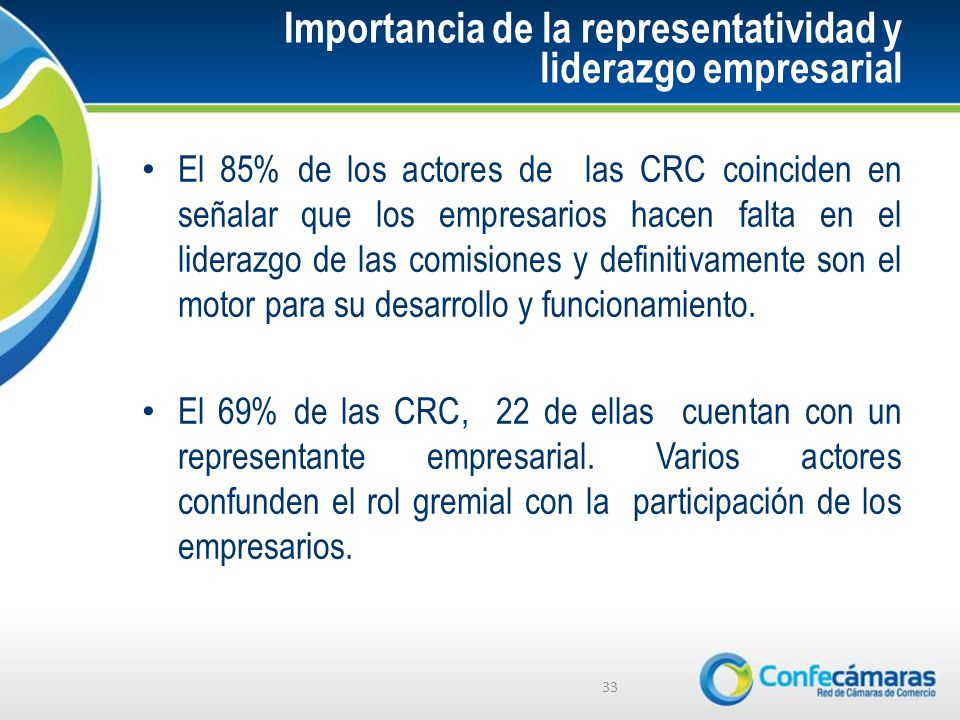 Importancia de la representatividad y liderazgo empresarial

• El 85% de los actores de las CRC coinciden en señalar que los empresarios hacen falta en el liderazgo de las comisiones y definitivamente son el motor para su desarrollo y funcionamiento.

• El 69% de las CRC, 22 de ellas cuentan con un representante empresarial. Varios actores confunden el rol gremial con la participación de los empresarios.

33

Confecámaras
Red de Cámaras de Comercio